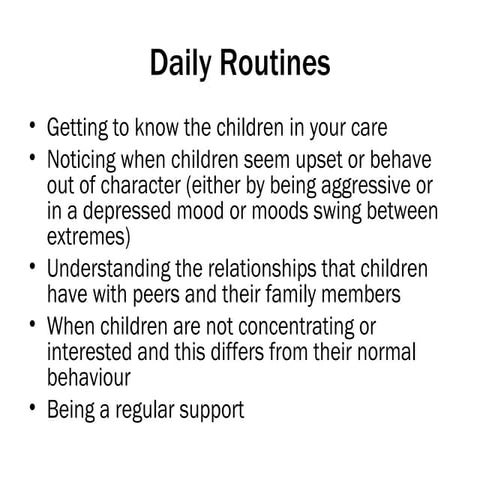 Daily Routines

• Getting to know the children in your care
• Noticing when children seem upset or behave out of character (either by being aggressive or in a depressed mood or moods swing between extremes)
• Understanding the relationships that children have with peers and their family members
• When children are not concentrating or interested and this differs from their normal behaviour
• Being a regular support